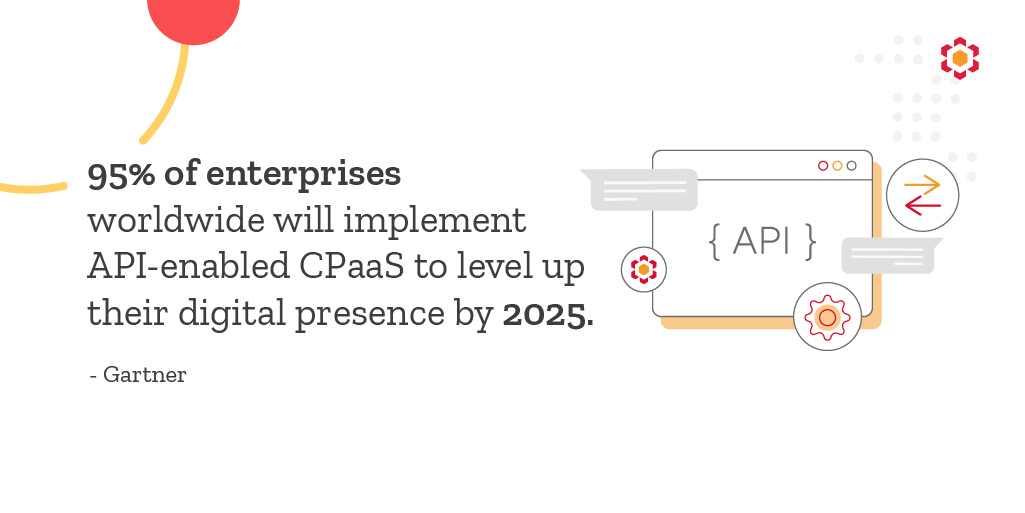 95% of enterprises worldwide will implement API-enabled CPaaS to level up their digital presence by 2025.

- Gartner

{ API }